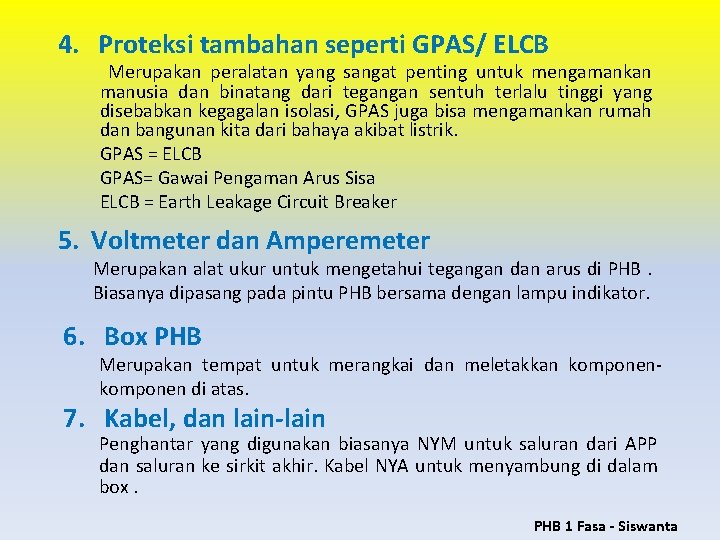 4. Proteksi tambahan seperti GPAS/ ELCB

Merupakan peralatan yang sangat penting untuk mengamankan manusia dan binatang dari tegangan sentuh terlalu tinggi yang disebabkan kegagalan isolasi, GPAS juga bisa mengamankan rumah dan bangunan kita dari bahaya akibat listrik.

GPAS = ELCB

GPAS= Gawai Pengaman Arus Sisa

ELCB = Earth Leakage Circuit Breaker

5. Voltmeter dan Amperemeter

Merupakan alat ukur untuk mengetahui tegangan dan arus di PHB . Biasanya dipasang pada pintu PHB bersama dengan lampu indikator.

6. Box PHB

Merupakan tempat untuk merangkai dan meletakkan komponen-komponen di atas.

7. Kabel, dan lain-lain

Penghantar yang digunakan biasanya NYM untuk saluran dari APP dan saluran ke sirkit akhir. Kabel NYA untuk menyambung di dalam box .

PHB 1 Fasa - Siswanta